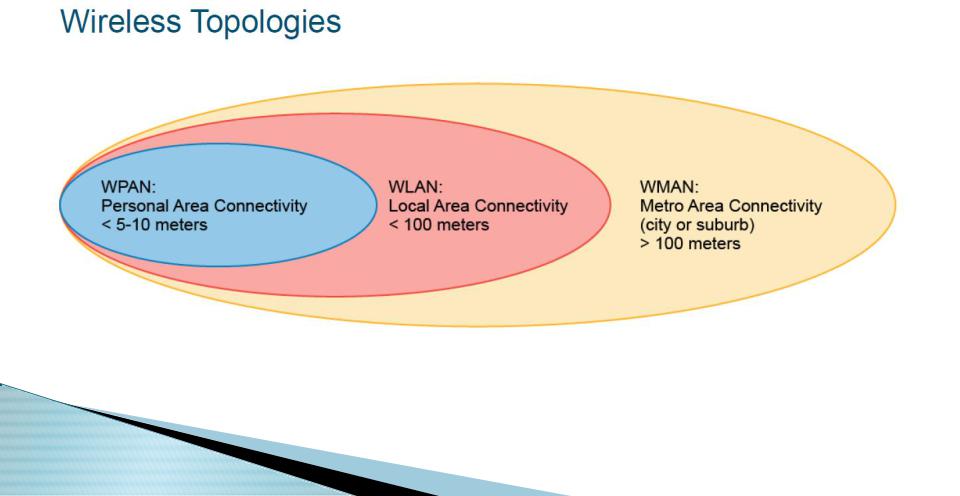 Wireless Topologies

WPAN:
Personal Area Connectivity
< 5-10 meters

WLAN:
Local Area Connectivity
< 100 meters

WMAN:
Metro Area Connectivity
(city or suburb)
> 100 meters